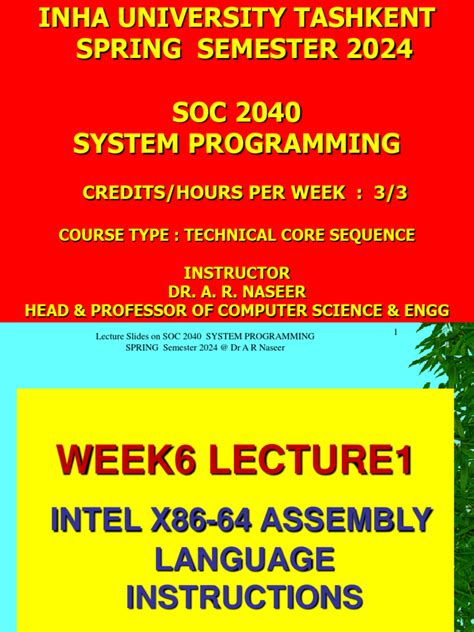 INHA UNIVERSITY TASHKENT
SPRING SEMESTER 2024

SOC 2040
SYSTEM PROGRAMMING

CREDITS/HOURS PER WEEK : 3/3

COURSE TYPE : TECHNICAL CORE SEQUENCE

INSTRUCTOR
DR. A. R. NASEER
HEAD & PROFESSOR OF COMPUTER SCIENCE & ENGG

Lecture Slides on SOC 2040 SYSTEM PROGRAMMING SPRING Semester 2024 @ Dr A R Naseer

1

WEEK6 LECTURE1

INTEL X86-64 ASSEMBLY LANGUAGE INSTRUCTIONS